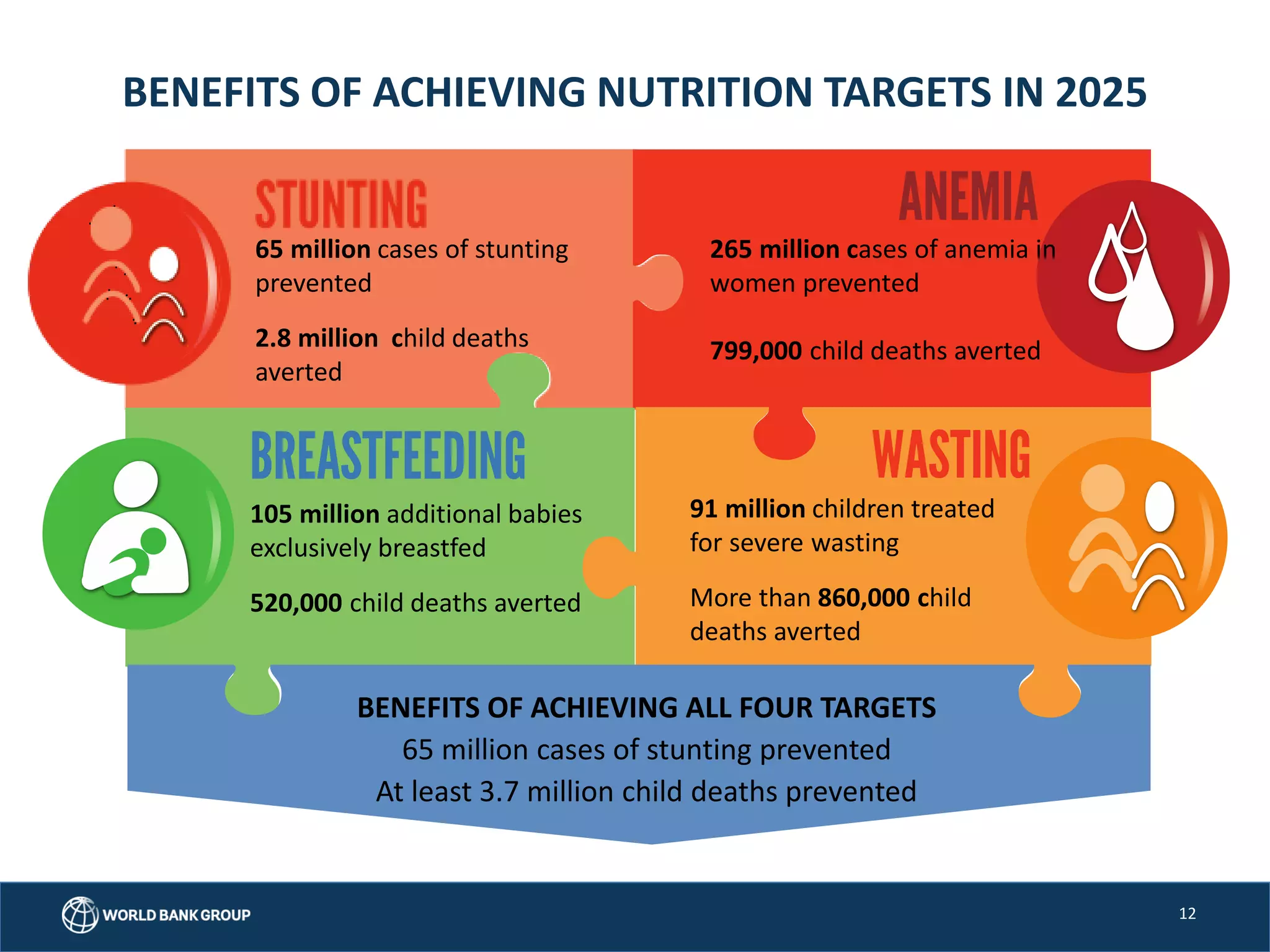 BENEFITS OF ACHIEVING NUTRITION TARGETS IN 2025

STUNTING

65 million cases of stunting prevented

2.8 million child deaths averted

ANEMIA

265 million cases of anemia in women prevented

799,000 child deaths averted

BREASTFEEDING

105 million additional babies exclusively breastfed

520,000 child deaths averted

WASTING

91 million children treated for severe wasting

More than 860,000 child deaths averted

BENEFITS OF ACHIEVING ALL FOUR TARGETS
65 million cases of stunting prevented
At least 3.7 million child deaths prevented

WORLD BANK GROUP

12